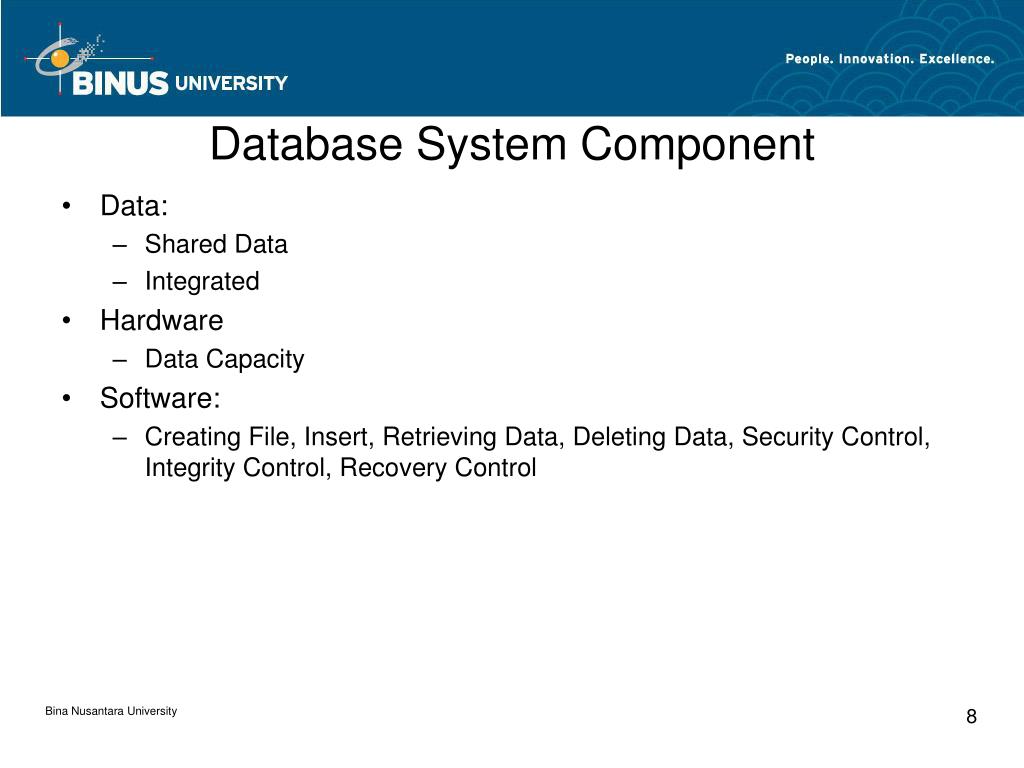 BINUS UNIVERSITY

People. Innovation. Excellence.

Database System Component

• Data:
– Shared Data
– Integrated
• Hardware
– Data Capacity
• Software:
– Creating File, Insert, Retrieving Data, Deleting Data, Security Control, Integrity Control, Recovery Control

Bina Nusantara University

8